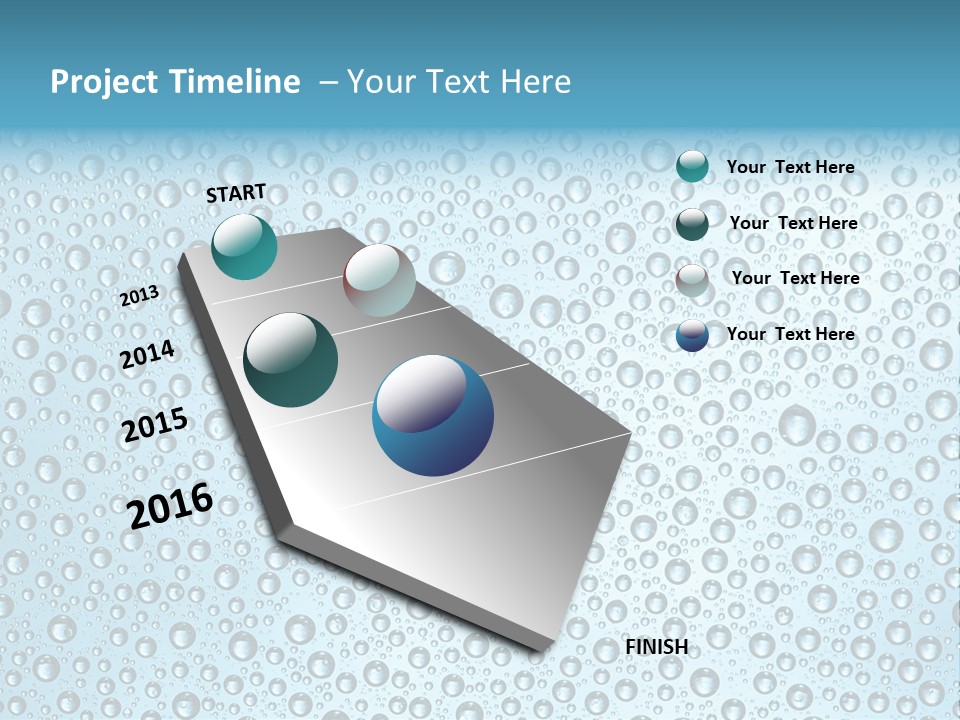 Project Timeline – Your Text Here

START

2013

2014

2015

2016

FINISH

Your Text Here

Your Text Here

Your Text Here

Your Text Here